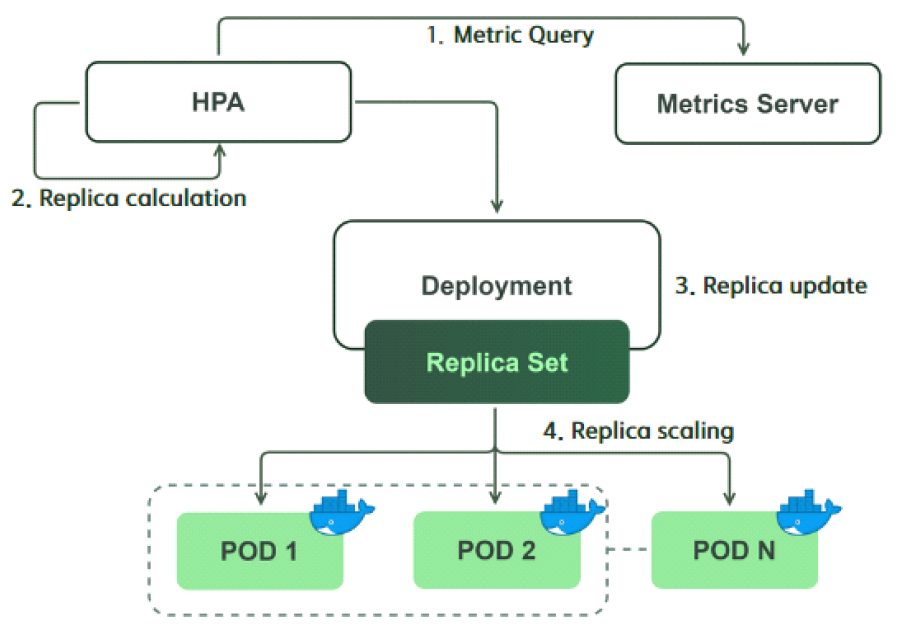 1. Metric Query

HPA

Metrics Server

2. Replica calculation

Deployment

3. Replica update

Replica Set

4. Replica scaling

POD 1

POD 2

POD N